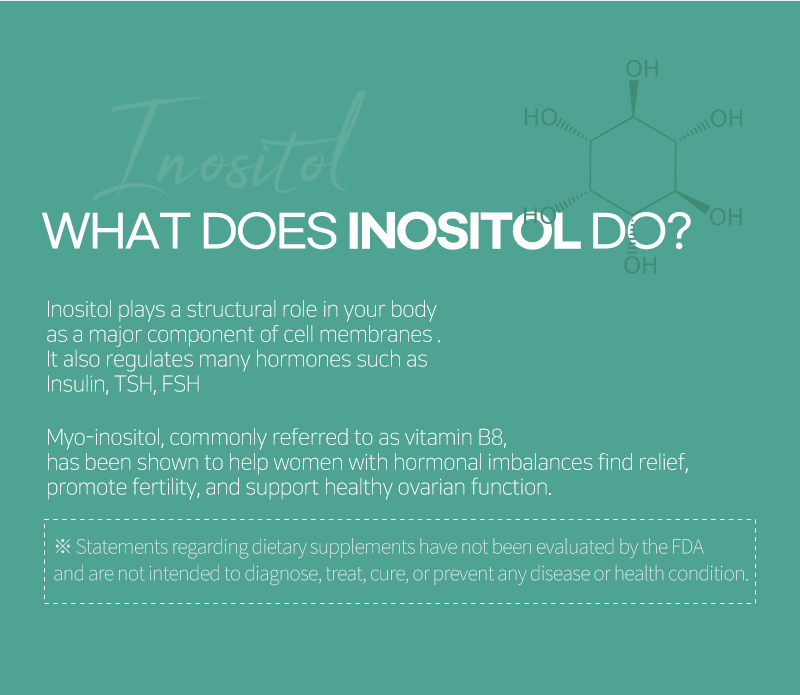 Inositol

OH
HO
OH
HO
OH
OH

WHAT DOES INOSITOL DO?

Inositol plays a structural role in your body as a major component of cell membranes . It also regulates many hormones such as Insulin, TSH, FSH

Myo-inositol, commonly referred to as vitamin B8, has been shown to help women with hormonal imbalances find relief, promote fertility, and support healthy ovarian function.

※ Statements regarding dietary supplements have not been evaluated by the FDA and are not intended to diagnose, treat, cure, or prevent any disease or health condition.